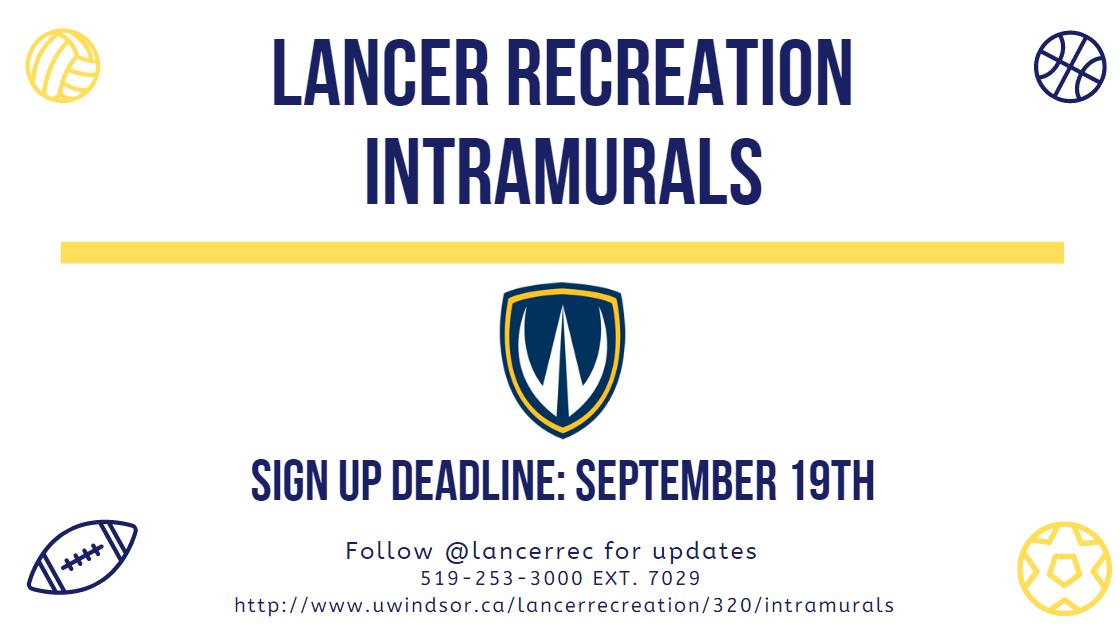 LANCER RECREATION INTRAMURALS

SIGN UP DEADLINE: SEPTEMBER 19TH

Follow @lancerrec for updates
519-253-3000 EXT. 7029
http://www.uwindsor.ca/lancerrecreation/320/intramurals